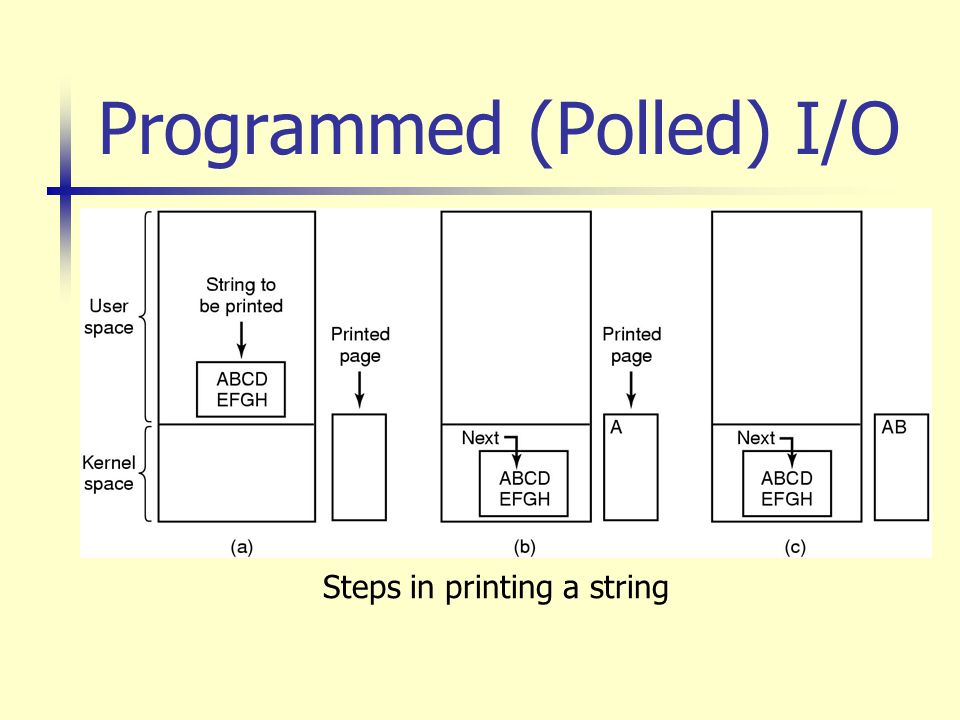 Programmed (Polled) I/O

User space

Kernel space

String to be printed

ABCD
EFGH

Printed page

(a)

Next

ABCD
EFGH

Printed page

A

(b)

Next

ABCD
EFGH

AB

(c)

Steps in printing a string